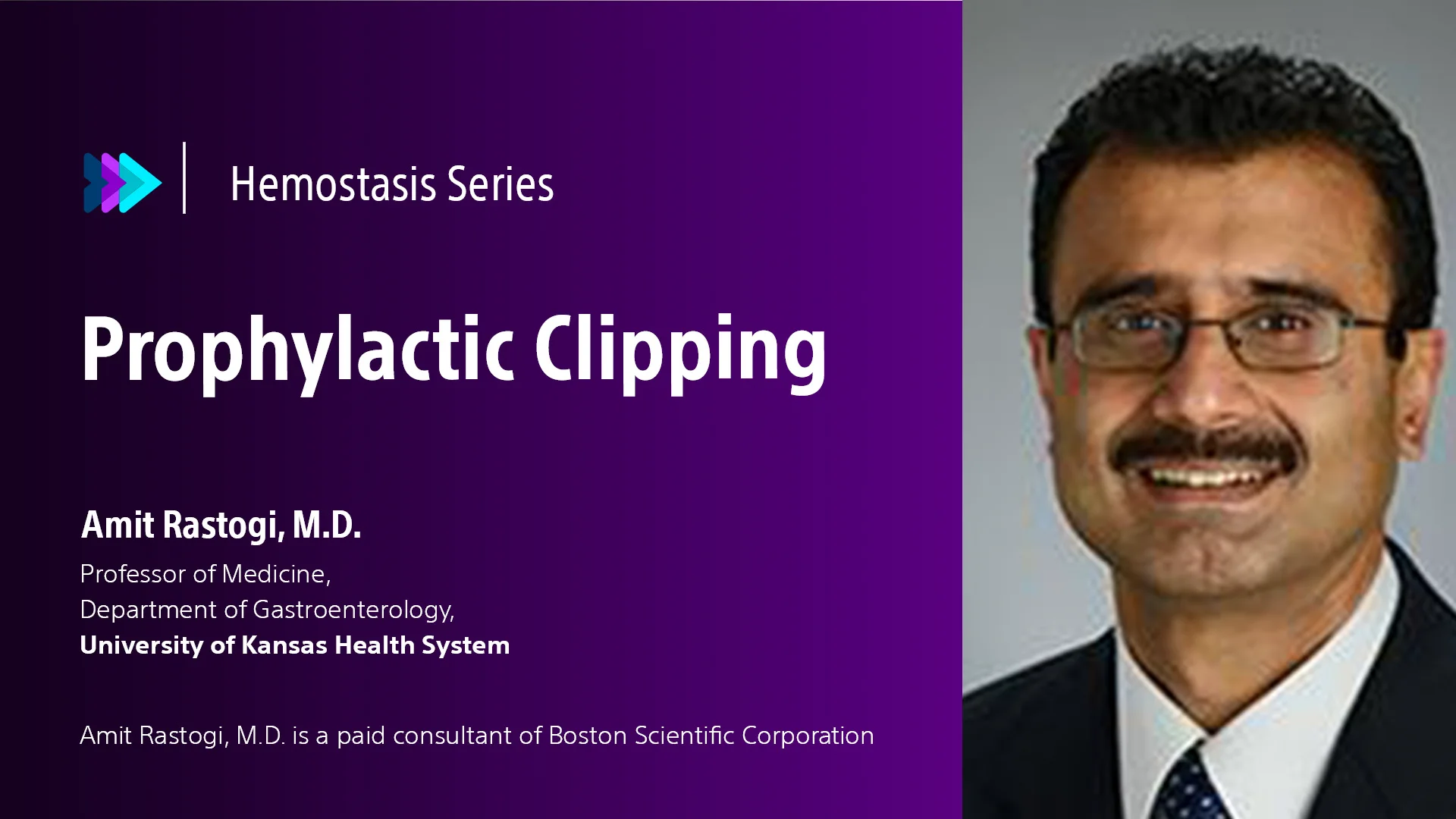 Hemostasis Series

Prophylactic Clipping

Amit Rastogi, M.D.
Professor of Medicine,
Department of Gastroenterology,
University of Kansas Health System

Amit Rastogi, M.D. is a paid consultant of Boston Scientific Corporation